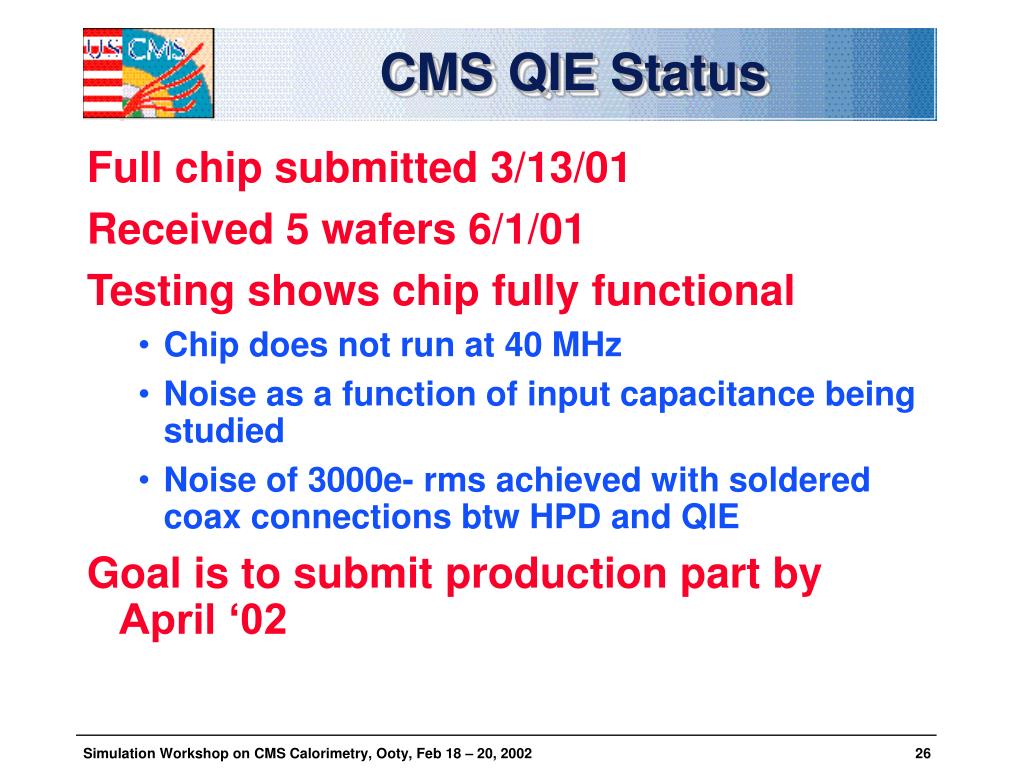 US CMS

CMS QIE Status

Full chip submitted 3/13/01

Received 5 wafers 6/1/01

Testing shows chip fully functional

• Chip does not run at 40 MHz

• Noise as a function of input capacitance being studied

• Noise of 3000e- rms achieved with soldered coax connections btw HPD and QIE

Goal is to submit production part by April ‘02

Simulation Workshop on CMS Calorimetry, Ooty, Feb 18 – 20, 2002

26